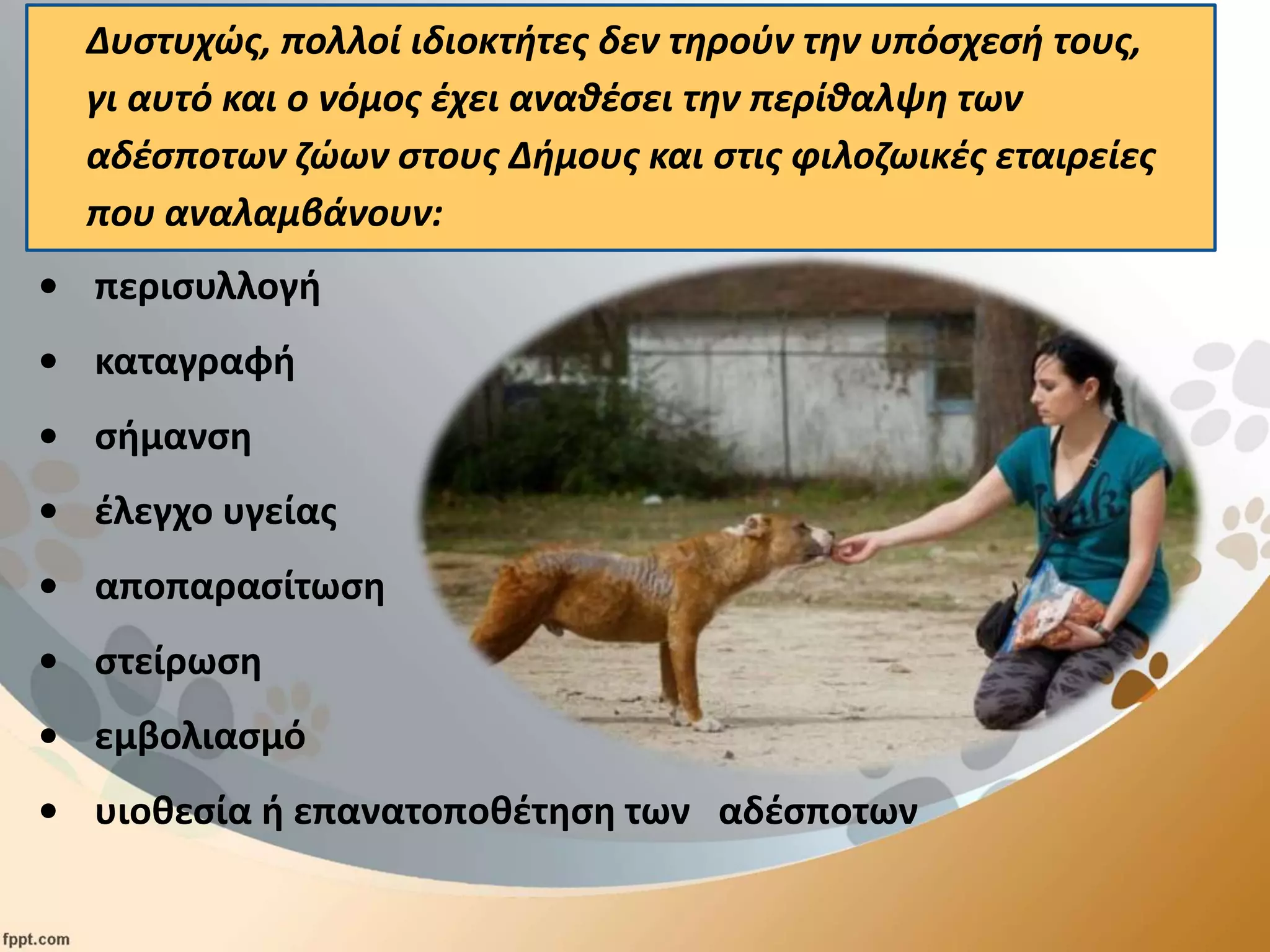 Δυστυχώς, πολλοί ιδιοκτήτες δεν τηρούν την υπόσχεσή τους, γι αυτό και ο νόμος έχει αναθέσει την περίθαλψη των αδέσποτων ζώων στους Δήμους και στις φιλοζωικές εταιρείες που αναλαμβάνουν:

• περισυλλογή
• καταγραφή
• σήμανση
• έλεγχο υγείας
• αποπαρασίτωση
• στείρωση
• εμβολιασμό
• υιοθεσία ή επανατοποθέτηση των αδέσποτων

fppt.com